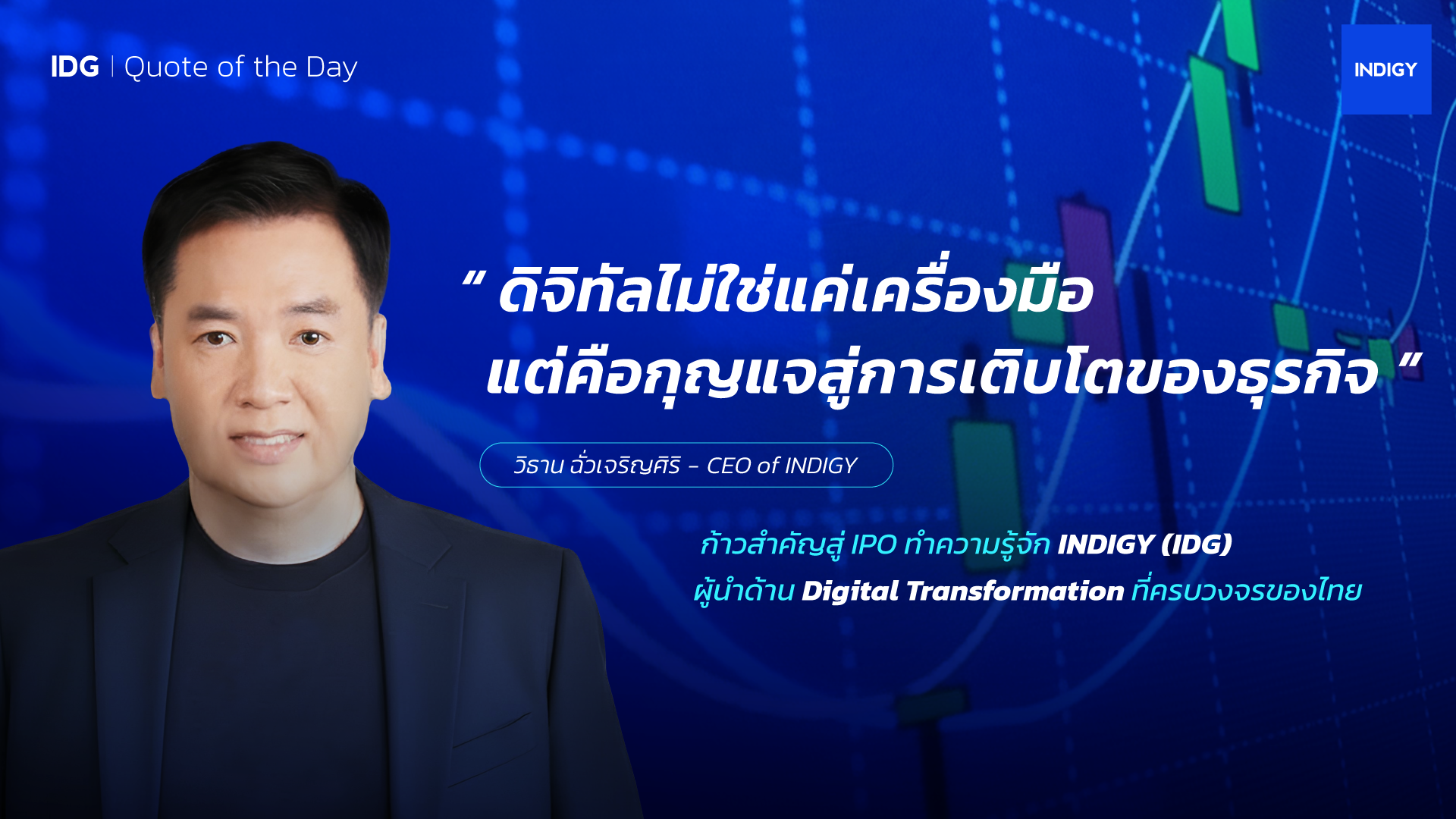 IDG | Quote of the Day

INDIGY

“ ดิจิทัลไม่ใช่แค่เครื่องมือ แต่คือกุญแจสู่การเติบโตของธุรกิจ ”

วิธาน ฉั่วเจริญศิริ - CEO of INDIGY

ก้าวสำคัญสู่ IPO ทำความรู้จัก INDIGY (IDG) ผู้นำด้าน Digital Transformation ที่ครบวงจรของไทย